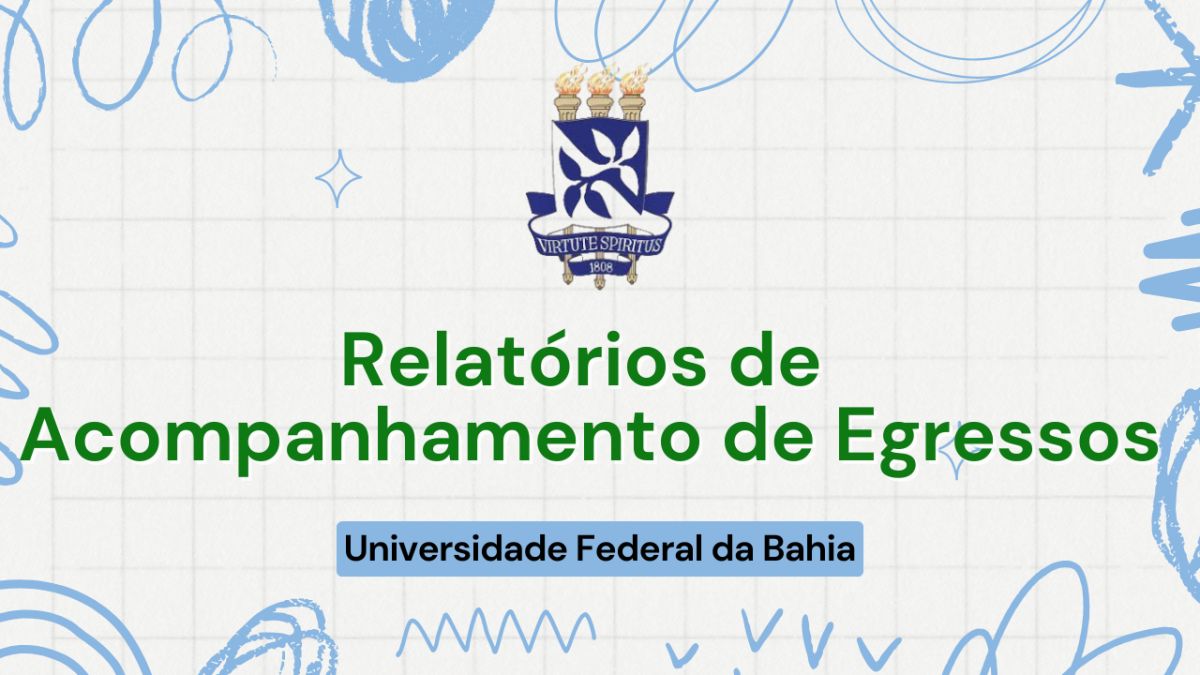 VIRTUTE SPIRITUS
1808

Relatórios de Acompanhamento de Egressos

Universidade Federal da Bahia